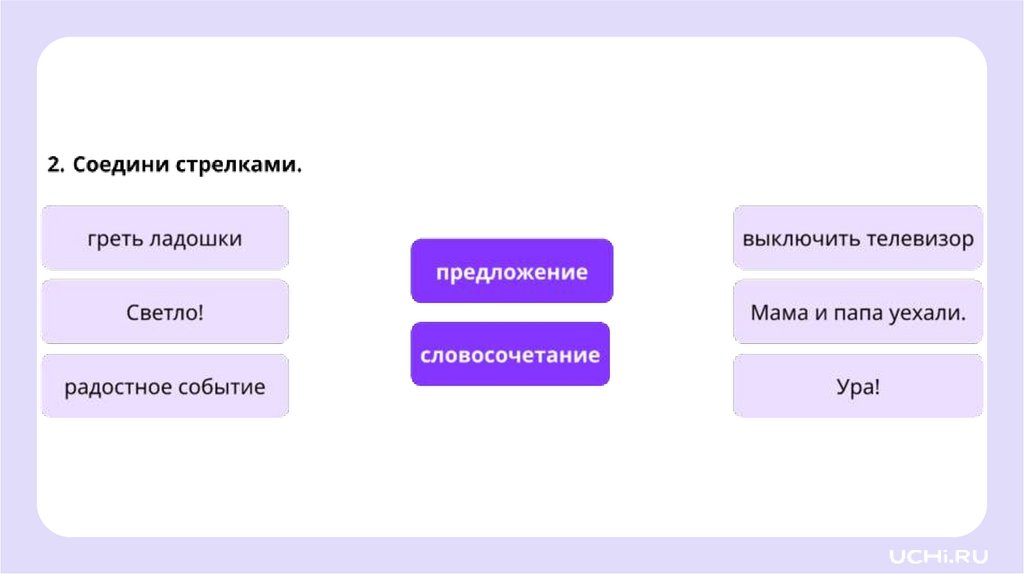 2. Соедини стрелками.

греть ладошки

Светло!

радостное событие

предложение

словосочетание

выключить телевизор

Мама и папа уехали.

Ура!

UCHi.RU